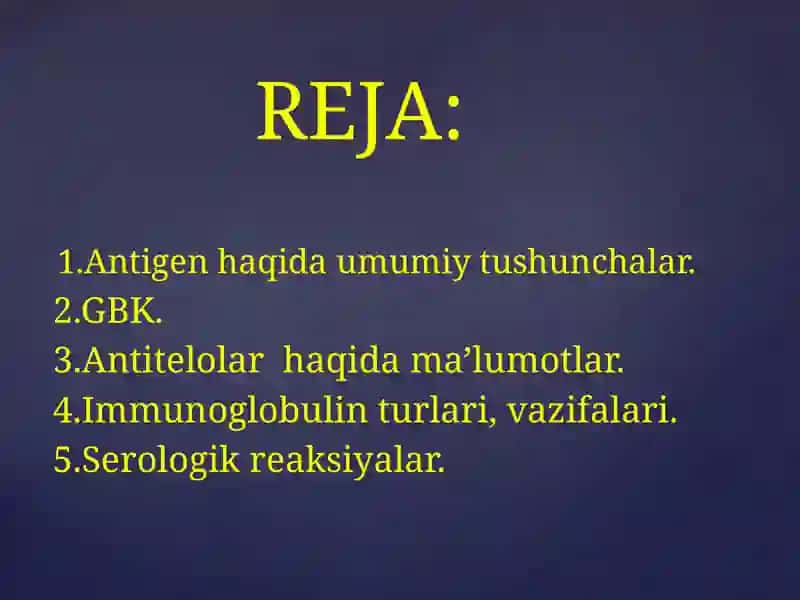 REJA:

1.Antigen haqida umumiy tushunchalar.
2.GBK.
3.Antitelolar haqida ma’lumotlar.
4.Immunoglobulin turlari, vazifalari.
5.Serologik reaksiyalar.